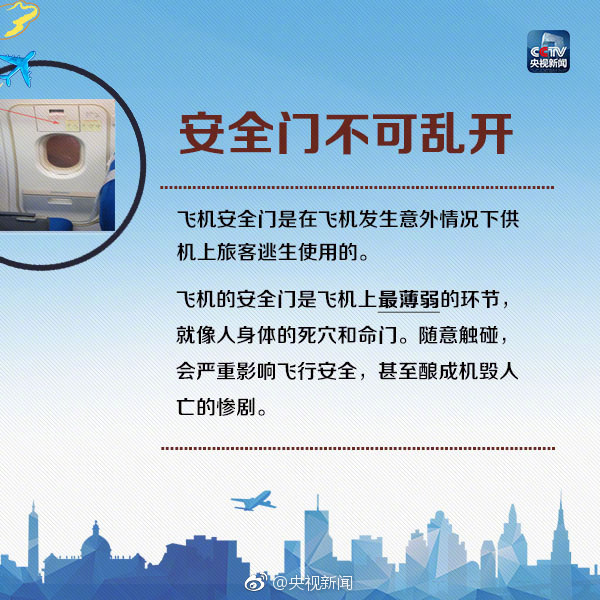 CCTV
央视新闻

安全门不可乱开

飞机安全门是在飞机发生意外情况下供机上旅客逃生使用的。

飞机的安全门是飞机上最薄弱的环节，就像人身体的死穴和命门。随意触碰，会严重影响飞行安全，甚至酿成机毁人亡的惨剧。

@央视新闻